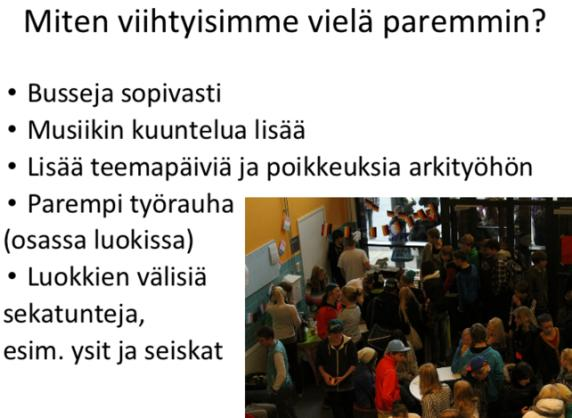 Miten viihtyisimme vielä paremmin?

• Busseja sopivasti
• Musiikin kuuntelua lisää
• Lisää teemapäiviä ja poikkeuksia arkityöhön
• Parempi työrauha (osassa luokissa)
• Luokkien välisiä sekatunteja, esim. ysit ja seiskat